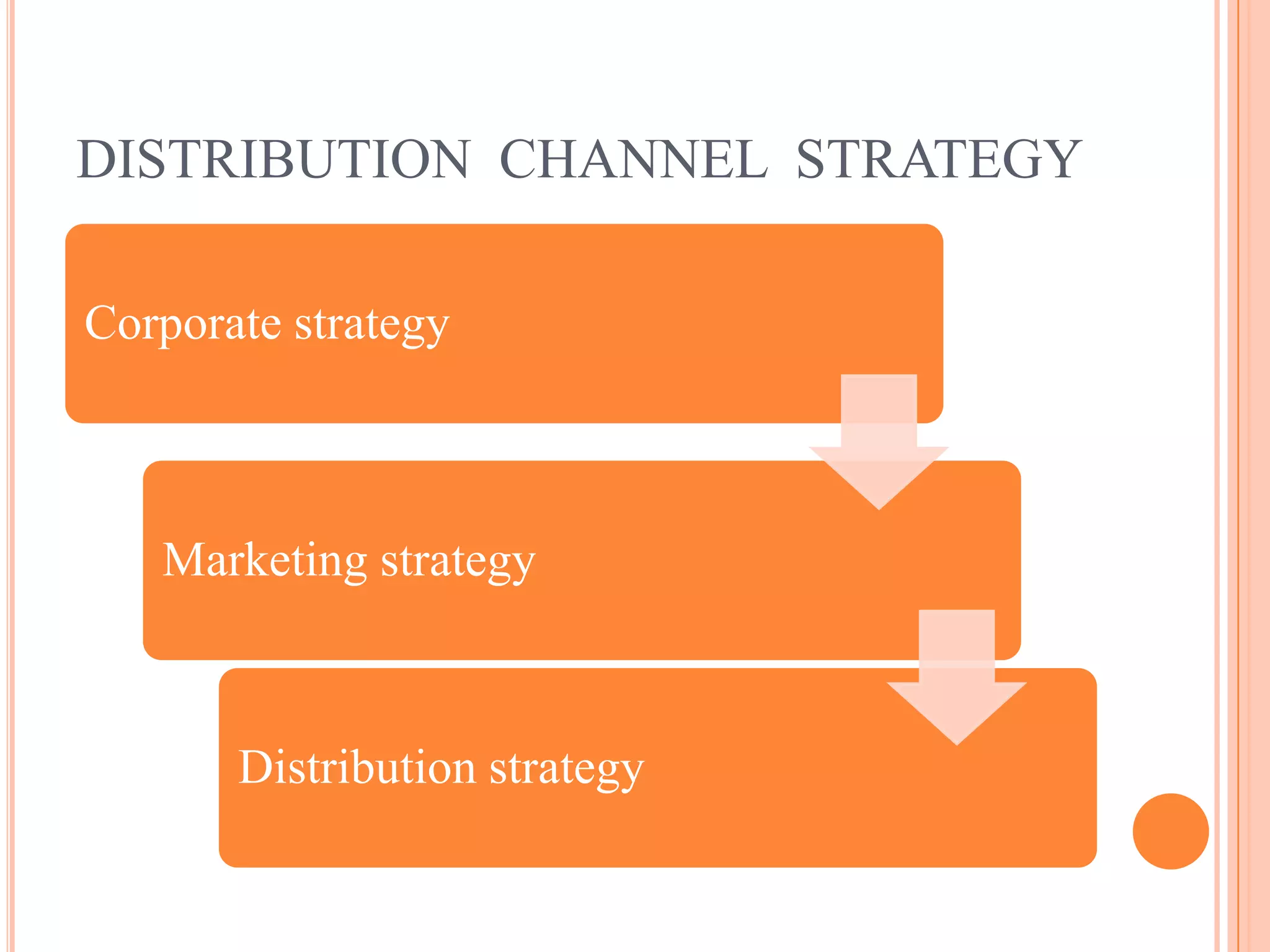 DISTRIBUTION CHANNEL STRATEGY

Corporate strategy

Marketing strategy

Distribution strategy